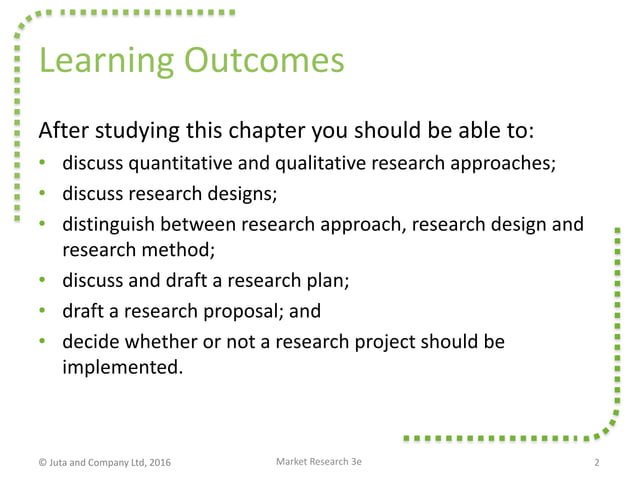 Learning Outcomes

After studying this chapter you should be able to:
• discuss quantitative and qualitative research approaches;
• discuss research designs;
• distinguish between research approach, research design and research method;
• discuss and draft a research plan;
• draft a research proposal; and
• decide whether or not a research project should be implemented.

© Juta and Company Ltd, 2016

Market Research 3e

2